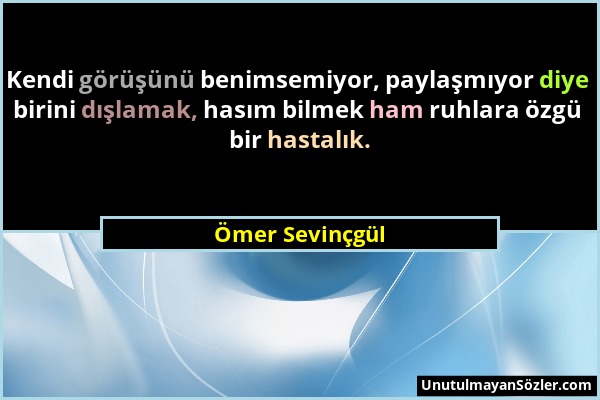 Kendi görüşünü benimsemiyor, paylaşmıyor diye birini dışlamak, hasım bilmek ham ruhlara özgü bir hastalık.

Ömer Sevinçgül

UnutulmayanSözler.com